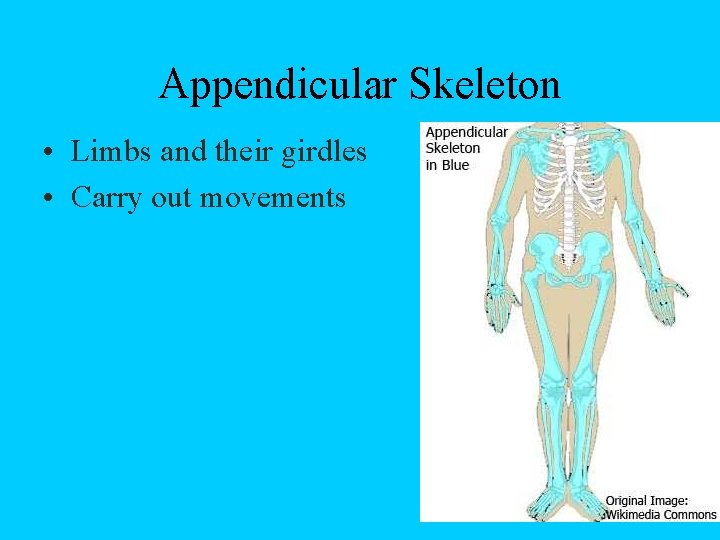 Appendicular Skeleton

• Limbs and their girdles
• Carry out movements

Appendicular Skeleton in Blue

Original Image: Wikimedia Commons